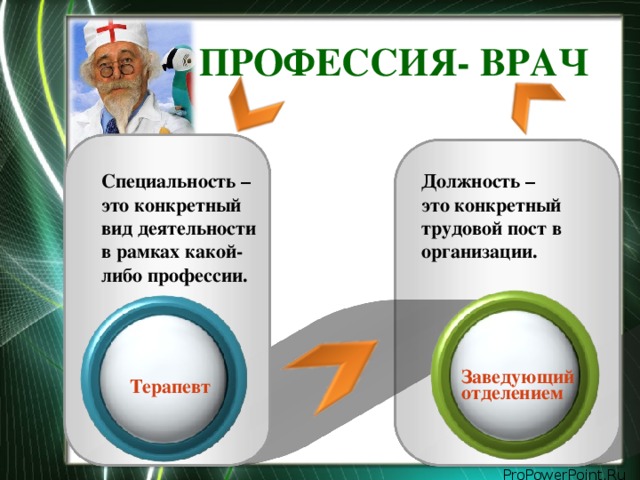 ПРОФЕССИЯ- ВРАЧ

Специальность – это конкретный вид деятельности в рамках какой-либо профессии.

Терапевт

Должность – это конкретный трудовой пост в организации.

Заведующий отделением

ProPowerPoint.Ru